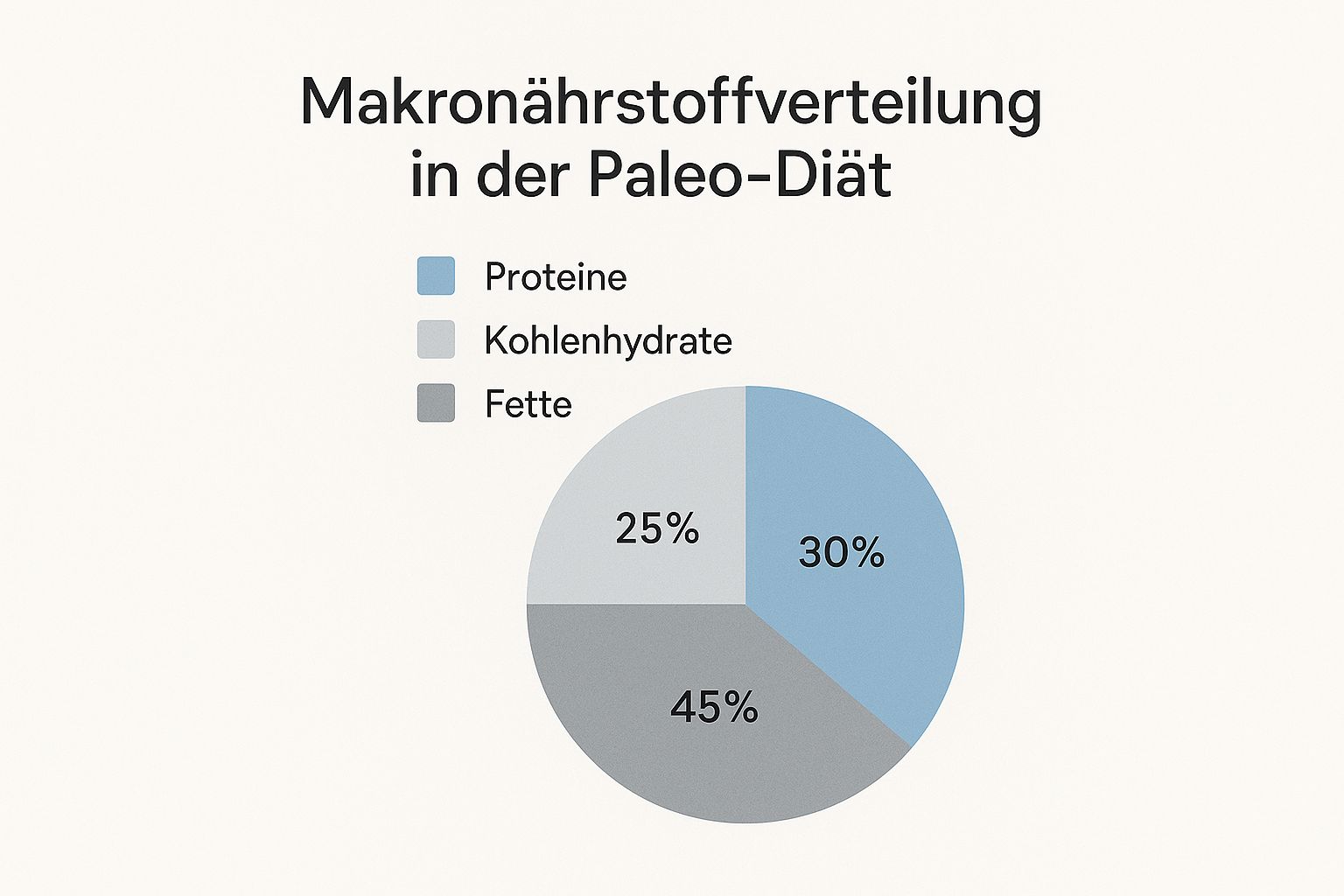 Makronährstoffverteilung in der Paleo-Diät

Proteine
Kohlenhydrate
Fette

25%
30%
45%